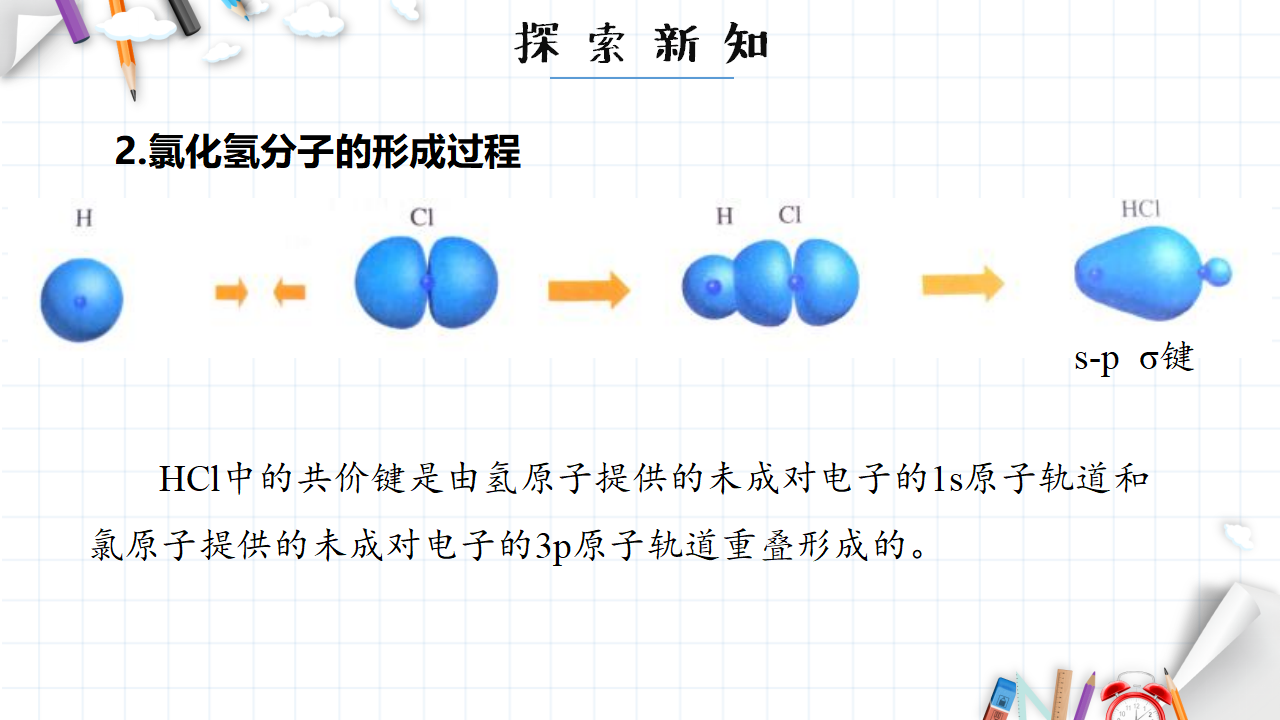 探 索 新 知

2.氯化氢分子的形成过程

H

Cl

H Cl

HCl

s-p σ键

HCl中的共价键是由氢原子提供的未成对电子的1s原子轨道和氯原子提供的未成对电子的3p原子轨道重叠形成的。